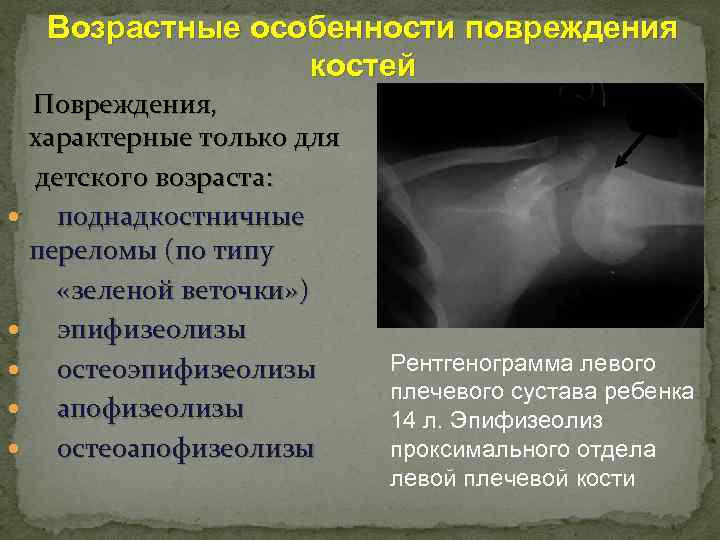 Возрастные особенности повреждения костей

Повреждения, характерные только для детского возраста:

- поднадкостничные переломы (по типу «зеленой веточки»)
- эпифизеолизы
- остеоэпифизеолизы
- апофизеолизы
- остеоапофизеолизы

Рентгенограмма левого плечевого сустава ребенка 14 л. Эпифизеолиз проксимального отдела левой плечевой кости